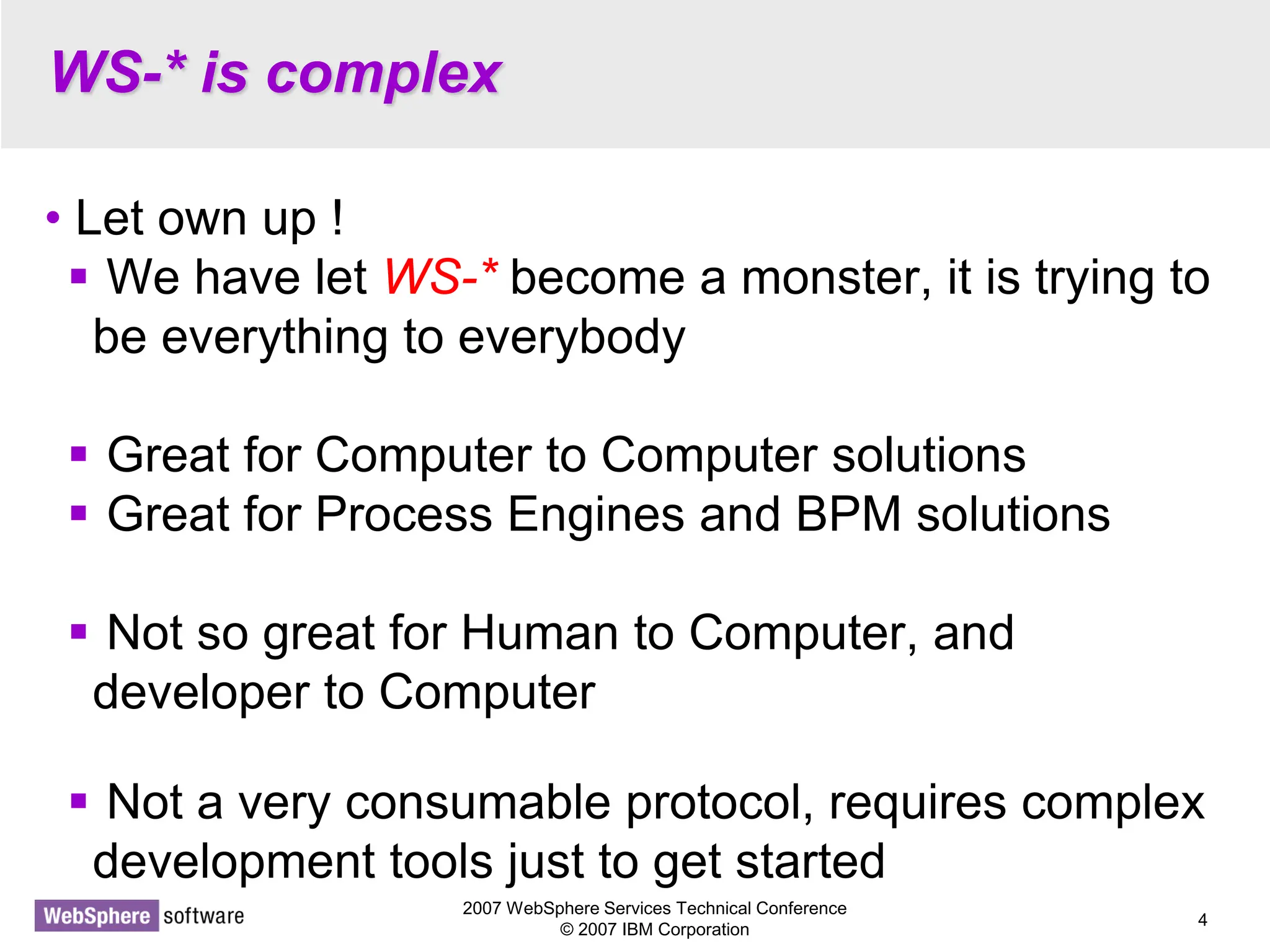 WS-* is complex

• Let own up !
  ▪ We have let WS-* become a monster, it is trying to be everything to everybody

  ▪ Great for Computer to Computer solutions
  ▪ Great for Process Engines and BPM solutions

  ▪ Not so great for Human to Computer, and developer to Computer

  ▪ Not a very consumable protocol, requires complex development tools just to get started

WebSphere software

2007 WebSphere Services Technical Conference
© 2007 IBM Corporation

4